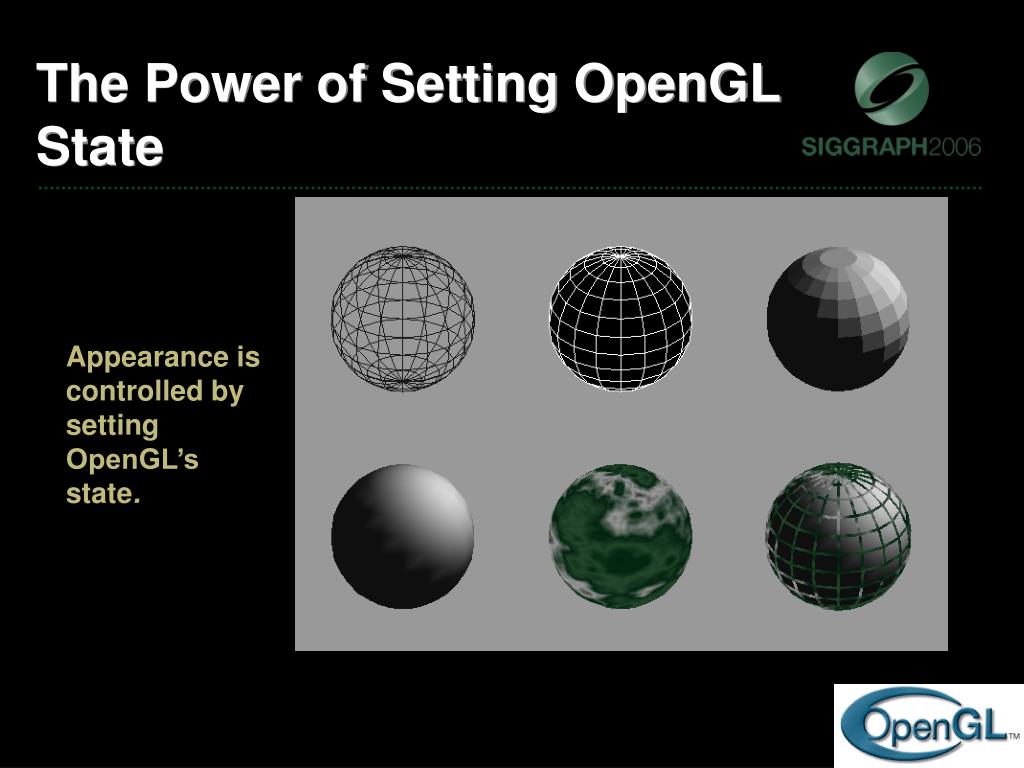 The Power of Setting OpenGL State

SIGGRAPH2006

Appearance is controlled by setting OpenGL's state.

OpenGL™